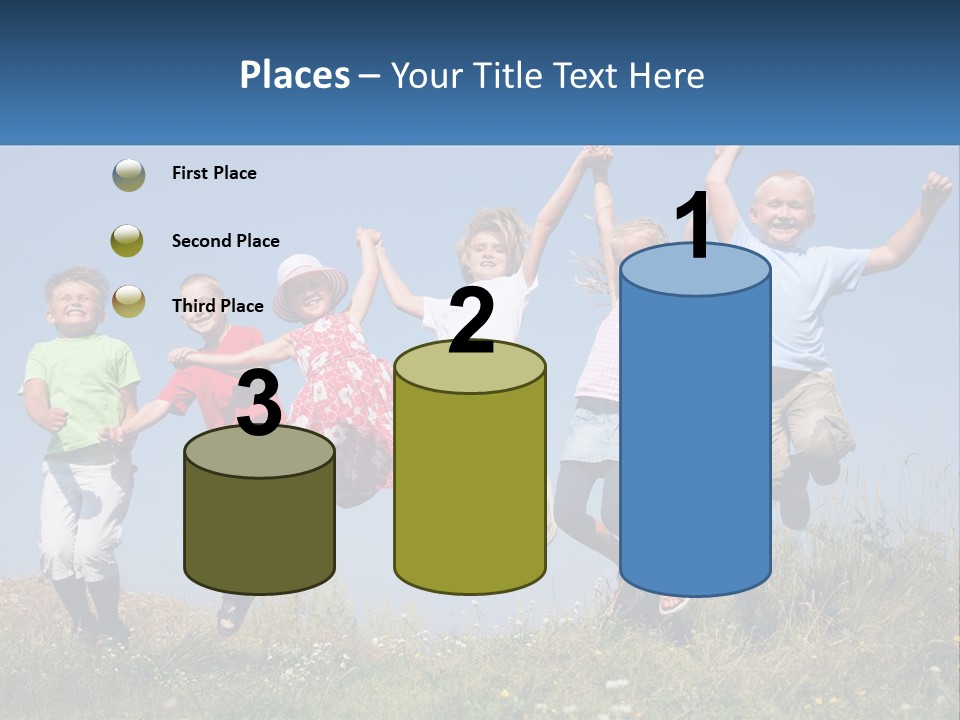 Places – Your Title Text Here

First Place

Second Place

Third Place

3

2

1